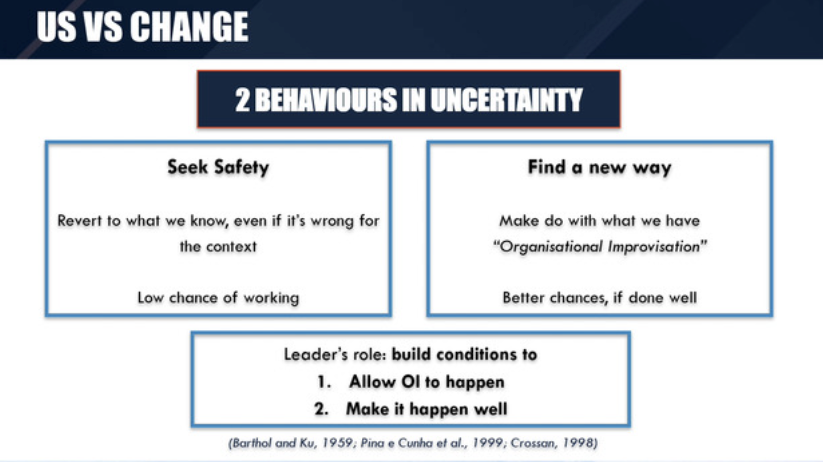 US VS CHANGE

2 BEHAVIOURS IN UNCERTAINTY

Seek Safety

Revert to what we know, even if it's wrong for the context

Low chance of working

Find a new way

Make do with what we have
"Organisational Improvisation"

Better chances, if done well

Leader's role: build conditions to
1. Allow OI to happen
2. Make it happen well

(Barthol and Ku, 1959; Pina e Cunha et al., 1999; Crossan, 1998)